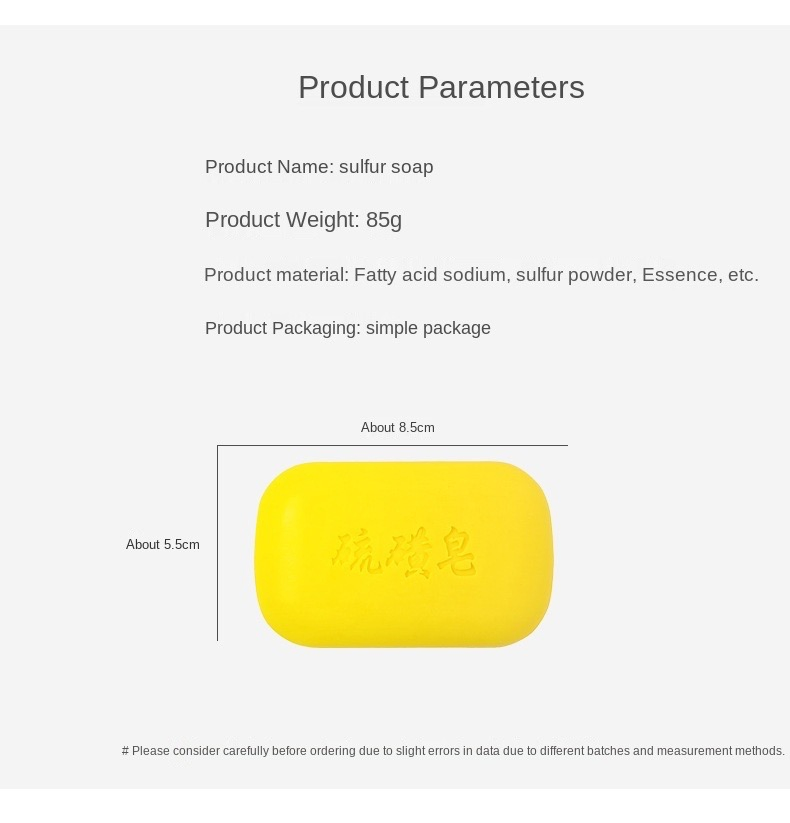 Product Parameters

Product Name: sulfur soap

Product Weight: 85g

Product material: Fatty acid sodium, sulfur powder, Essence, etc.

Product Packaging: simple package

About 8.5cm

About 5.5cm

硫磺皂

# Please consider carefully before ordering due to slight errors in data due to different batches and measurement methods.